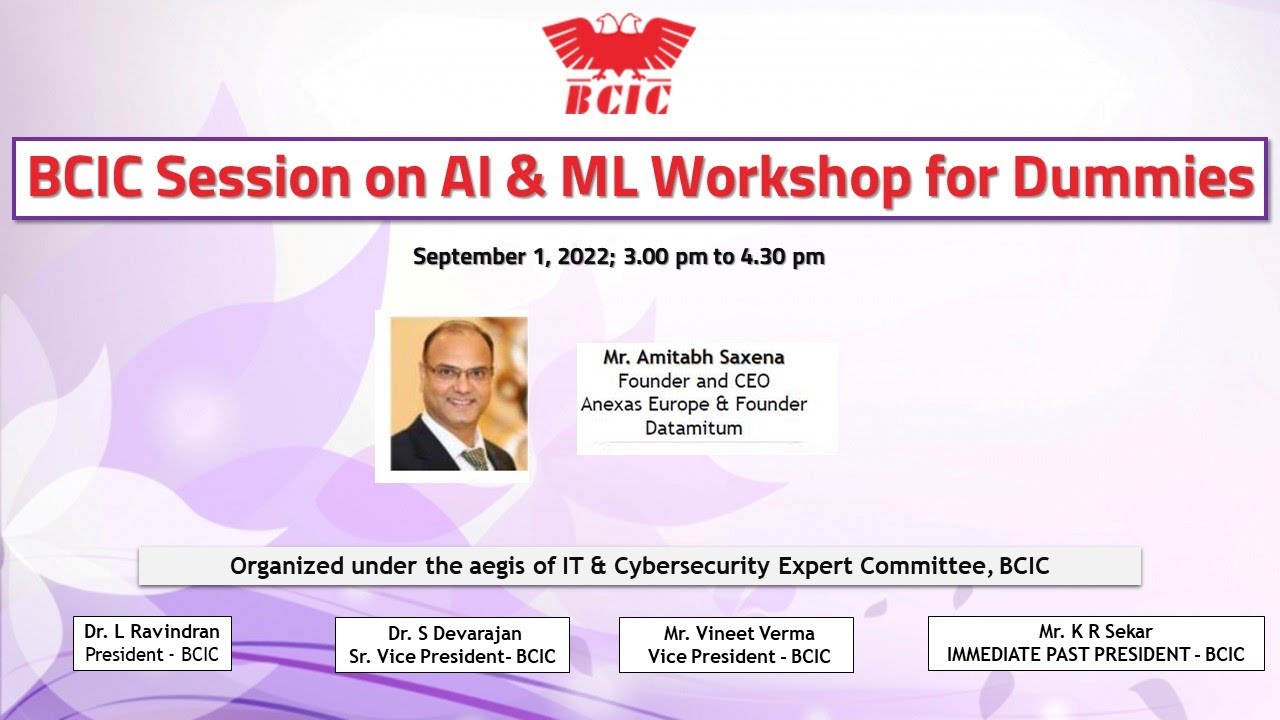 BCIC

BCIC Session on AI & ML Workshop for Dummies

September 1, 2022; 3.00 pm to 4.30 pm

Mr. Amitabh Saxena
Founder and CEO
Anexas Europe & Founder
Datamitum

Organized under the aegis of IT & Cybersecurity Expert Committee, BCIC

Dr. L Ravindran
President - BCIC

Dr. S Devarajan
Sr. Vice President- BCIC

Mr. Vineet Verma
Vice President - BCIC

Mr. K R Sekar
IMMEDIATE PAST PRESIDENT - BCIC